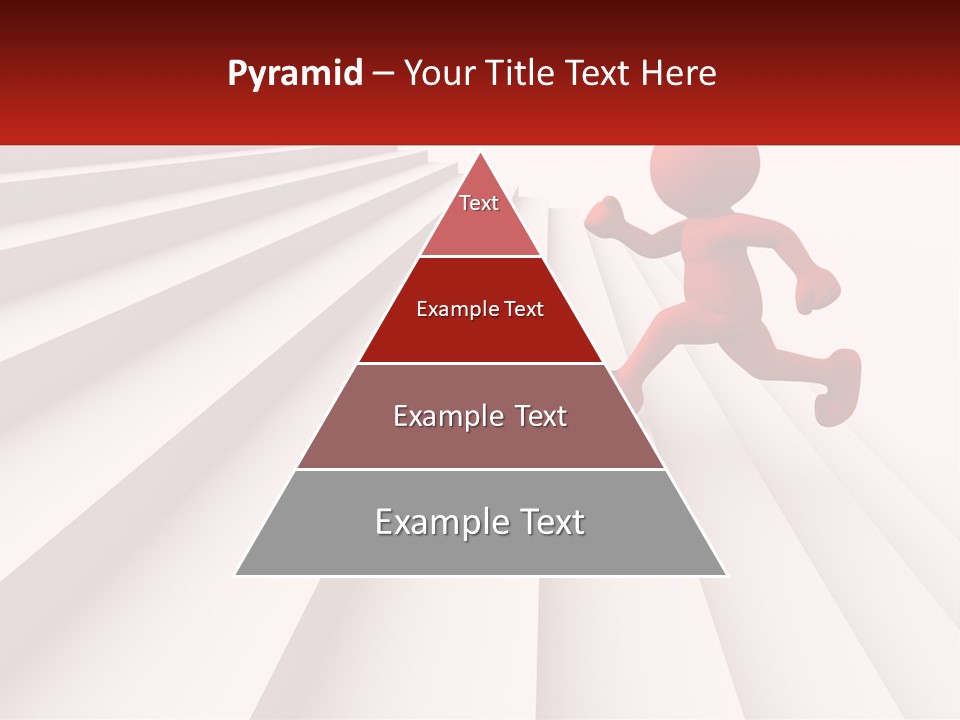 Pyramid – Your Title Text Here

Text

Example Text

Example Text

Example Text